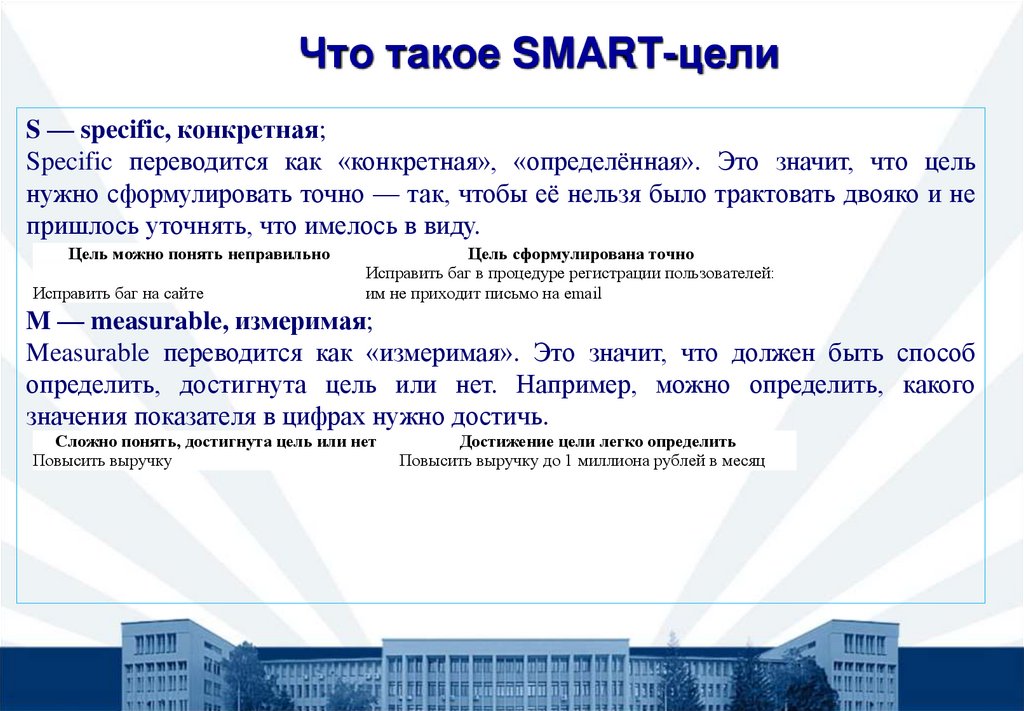 Что такое SMART-цели

S — specific, конкретная;
Specific переводится как «конкретная», «определённая». Это значит, что цель нужно сформулировать точно — так, чтобы её нельзя было трактовать двояко и не пришлось уточнять, что имелось в виду.

| Цель можно понять неправильно | Цель сформулирована точно |
|---|---|
| Исправить баг на сайте | Исправить баг в процедуре регистрации пользователей: им не приходит письмо на email |

M — measurable, измеримая;
Measurable переводится как «измеримая». Это значит, что должен быть способ определить, достигнута цель или нет. Например, можно определить, какого значения показателя в цифрах нужно достичь.

| Сложно понять, достигнута цель или нет | Достижение цели легко определить |
|---|---|
| Повысить выручку | Повысить выручку до 1 миллиона рублей в месяц |